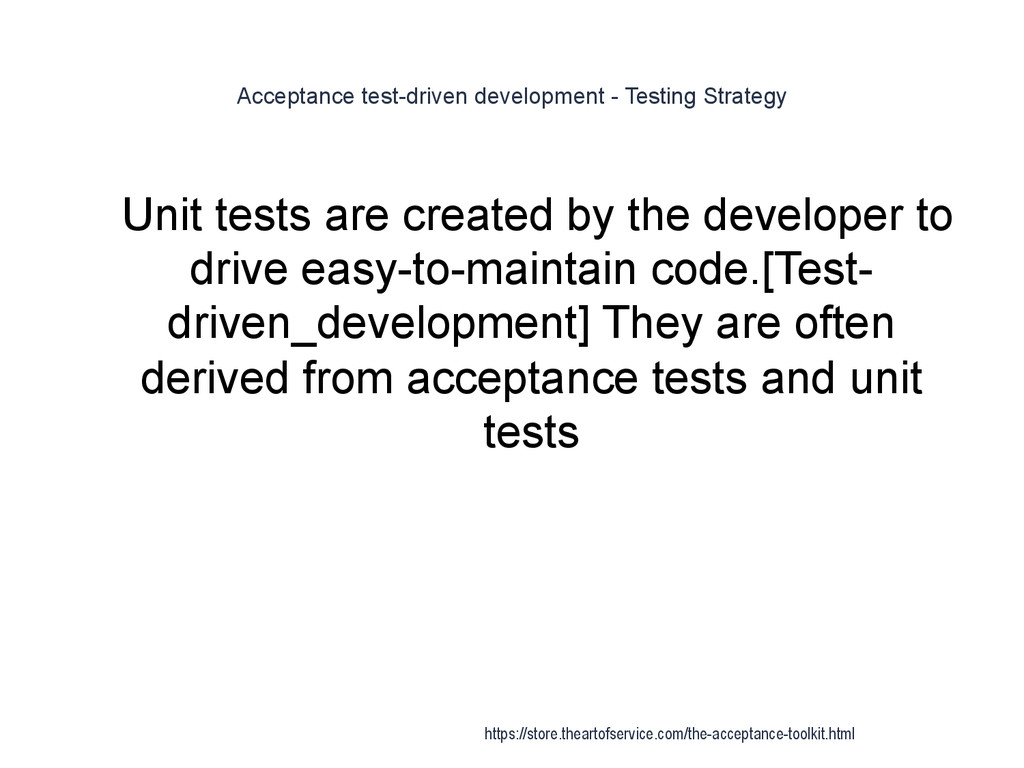 Acceptance test-driven development - Testing Strategy

Unit tests are created by the developer to drive easy-to-maintain code.[Test-driven_development] They are often derived from acceptance tests and unit tests

https://store.theartofservice.com/the-acceptance-toolkit.html